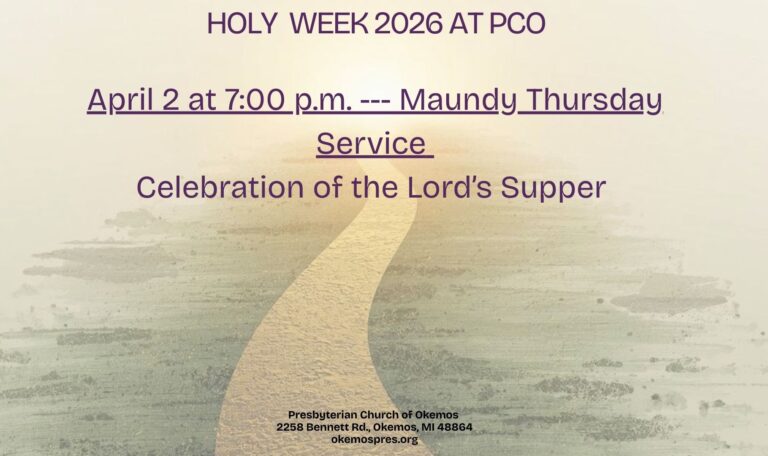 HOLY WEEK 2026 AT PCO

April 2 at 7:00 p.m. --- Maundy Thursday Service

Celebration of the Lord's Supper

Presbyterian Church of Okemos
2258 Bennett Rd., Okemos, MI 48864
okemospres.org